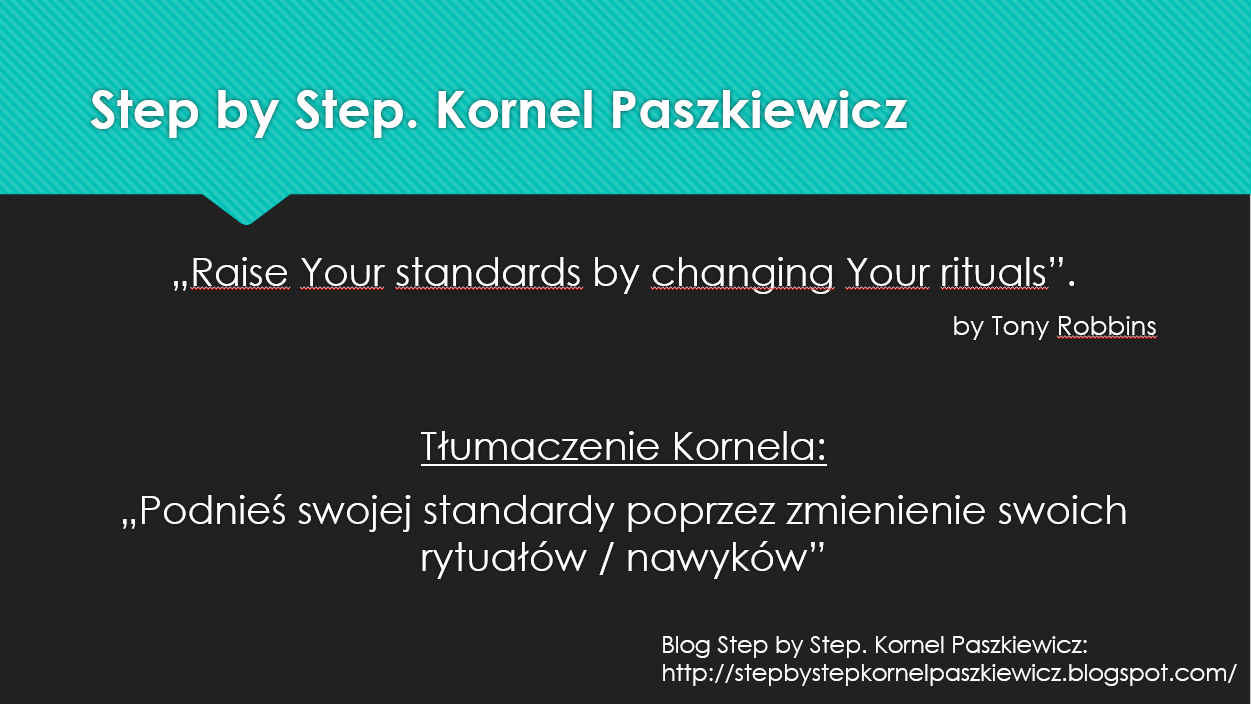 Step by Step. Kornel Paszkiewicz

„Raise Your standards by changing Your rituals”.

by Tony Robbins

Tłumaczenie Kornela:

„Podnieś swojej standardy poprzez zmienienie swoich rytuałów / nawyków”

Blog Step by Step. Kornel Paszkiewicz: http://stepbystepkornelpaszkiewicz.blogspot.com/